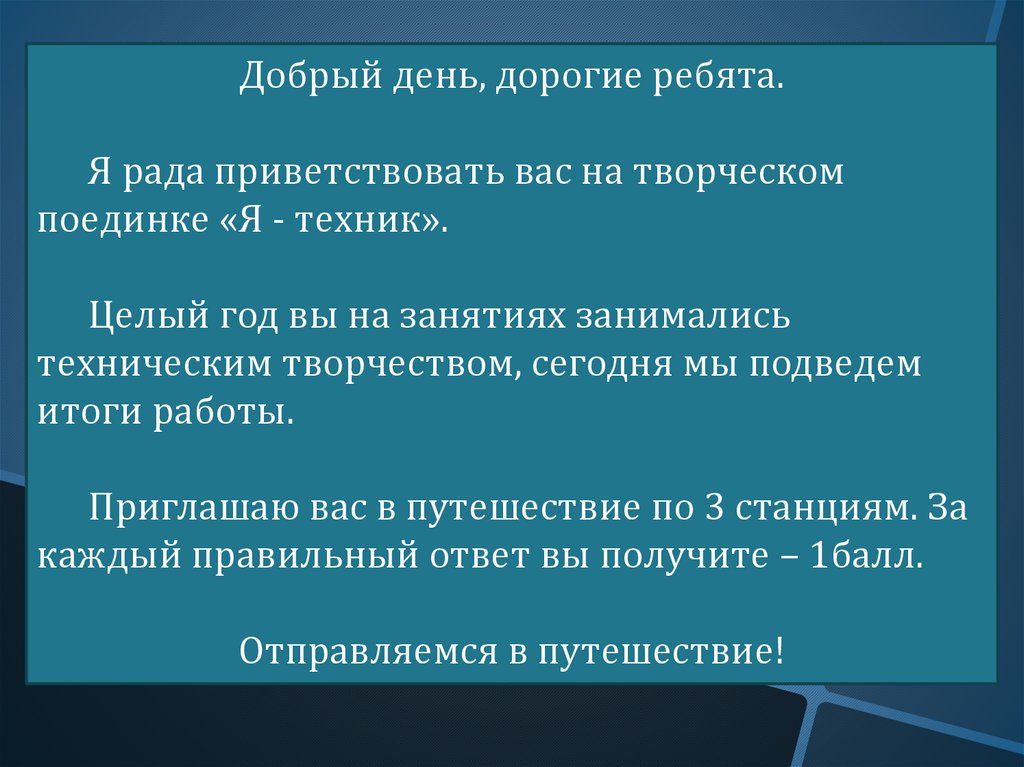 Добрый день, дорогие ребята.

Я рада приветствовать вас на творческом поединке «Я - техник».

Целый год вы на занятиях занимались техническим творчеством, сегодня мы подведем итоги работы.

Приглашаю вас в путешествие по 3 станциям. За каждый правильный ответ вы получите – 1балл.

Отправляемся в путешествие!